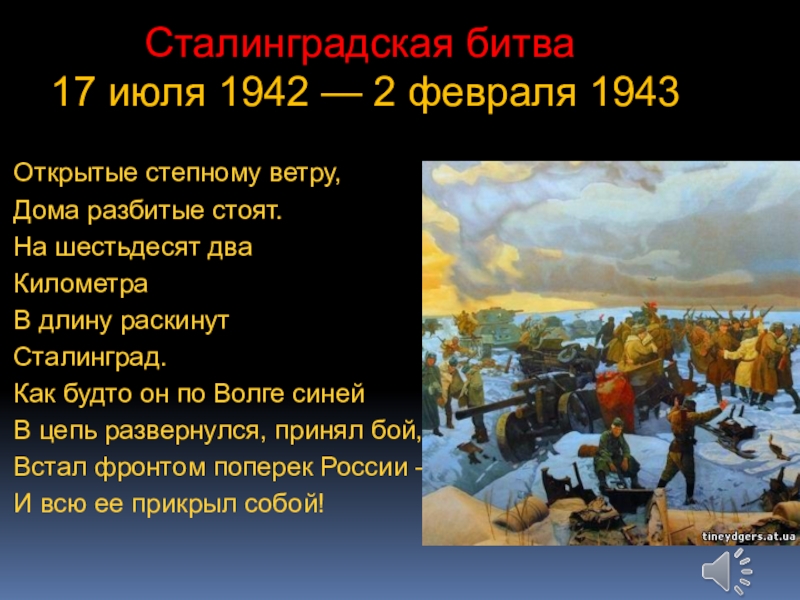 Сталинградская битва
17 июля 1942 — 2 февраля 1943

Открытые степному ветру,
Дома разбитые стоят.
На шестьдесят два
Километра
В длину раскинут
Сталинград.
Как будто он по Волге синей
В цепь развернулся, принял бой,
Встал фронтом поперек России -
И всю ее прикрыл собой!

tineydgers.at.ua